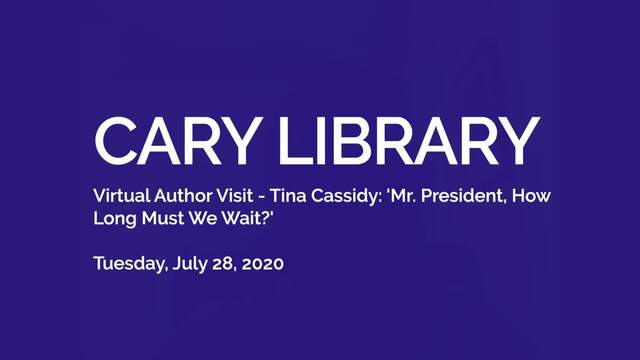 CARY LIBRARY

Virtual Author Visit - Tina Cassidy: 'Mr. President, How Long Must We Wait?'

Tuesday, July 28, 2020